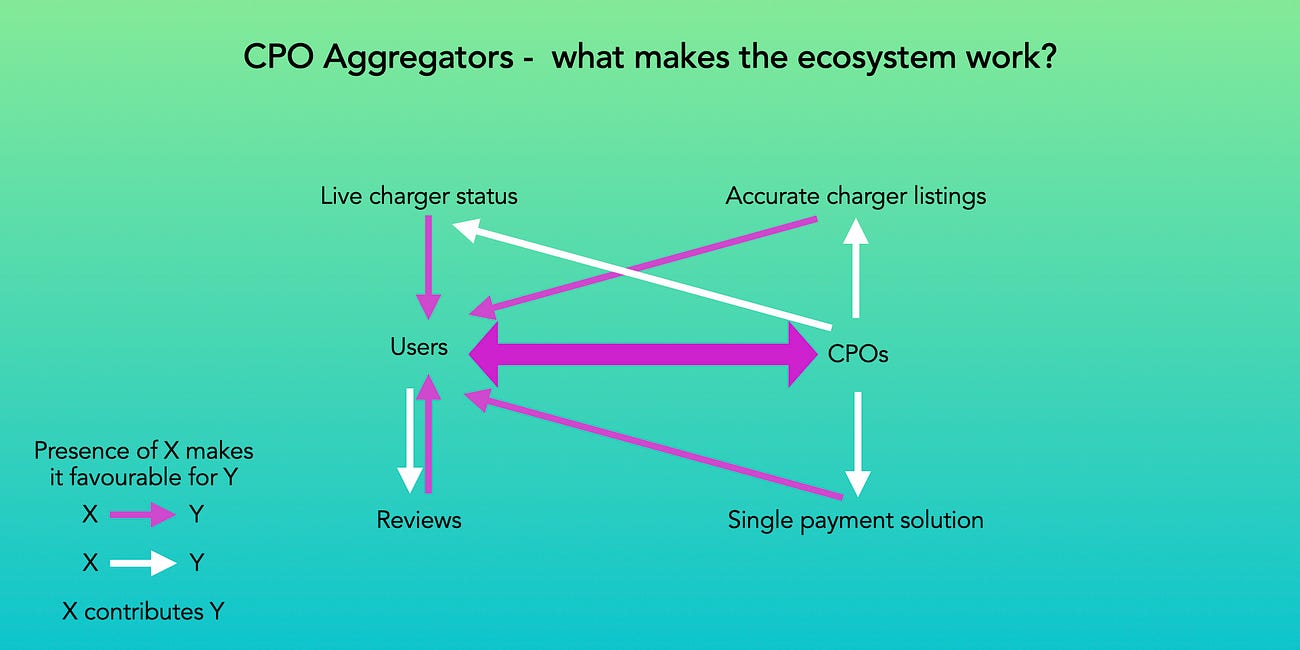 CPO Aggregators - what makes the ecosystem work?

Live charger status

Accurate charger listings

Users

CPOs

Reviews

Single payment solution

Presence of X makes it favourable for Y

X Y

X Y

X contributes Y